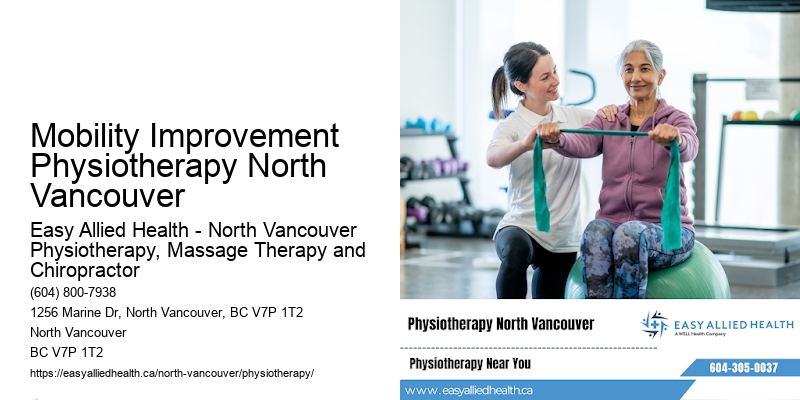 Mobility Improvement Physiotherapy North Vancouver

Easy Allied Health - North Vancouver Physiotherapy, Massage Therapy and Chiropractor

(604) 800-7938
1256 Marine Dr, North Vancouver, BC V7P 1T2
North Vancouver
BC V7P 1T2
https://easyalliedhealth.ca/north-vancouver/physiotherapy/

Physiotherapy North Vancouver

EASY ALLIED HEALTH
A WELL Health Company

Physiotherapy Near You

604-305-0037

www.easyalliedhealth.ca